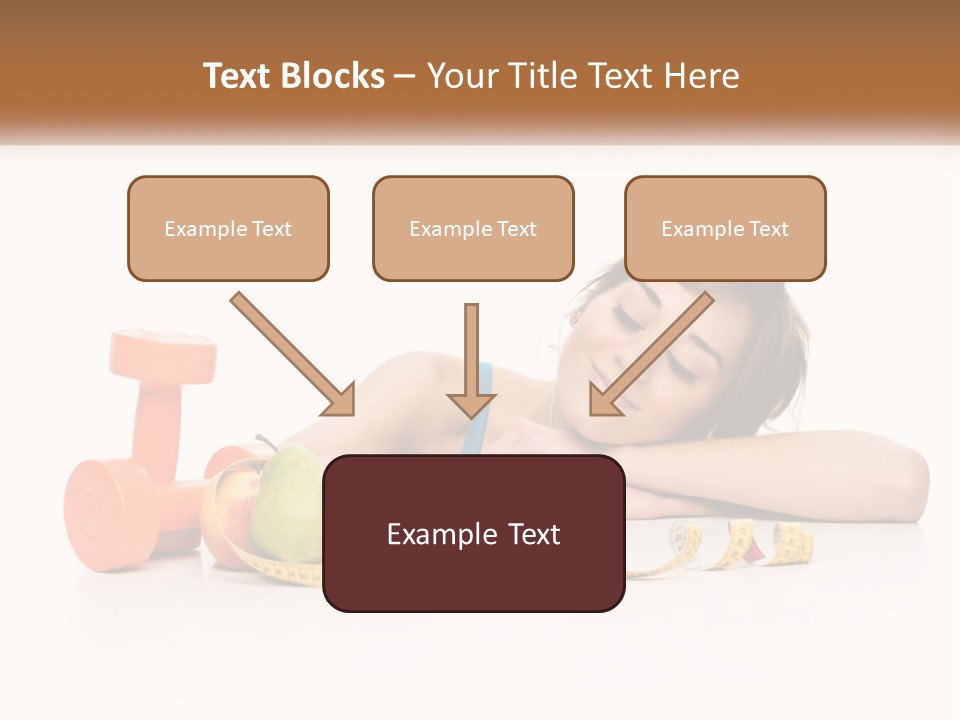 Text Blocks – Your Title Text Here

Example Text

Example Text

Example Text

Example Text